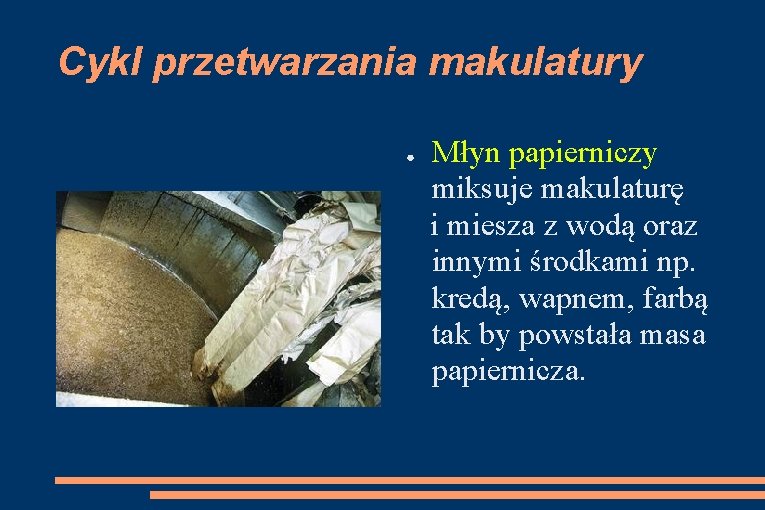 Cykl przetwarzania makulatury

● Młyn papierniczy miksuje makulaturę i miesza z wodą oraz innymi środkami np. kredą, wapnem, farbą tak by powstała masa papiernicza.